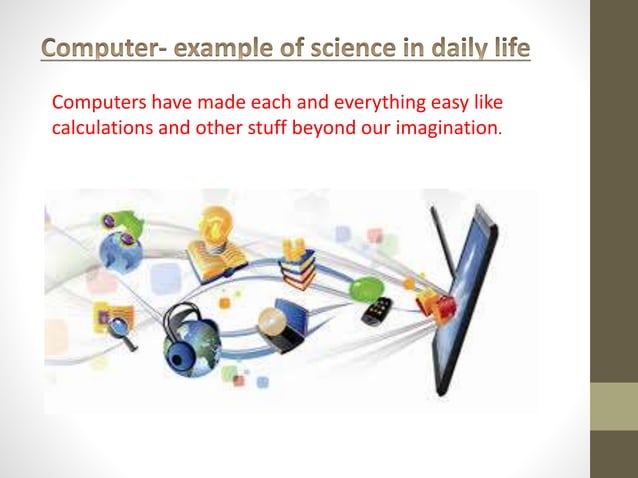 Computer- example of science in daily life

Computers have made each and everything easy like calculations and other stuff beyond our imagination.